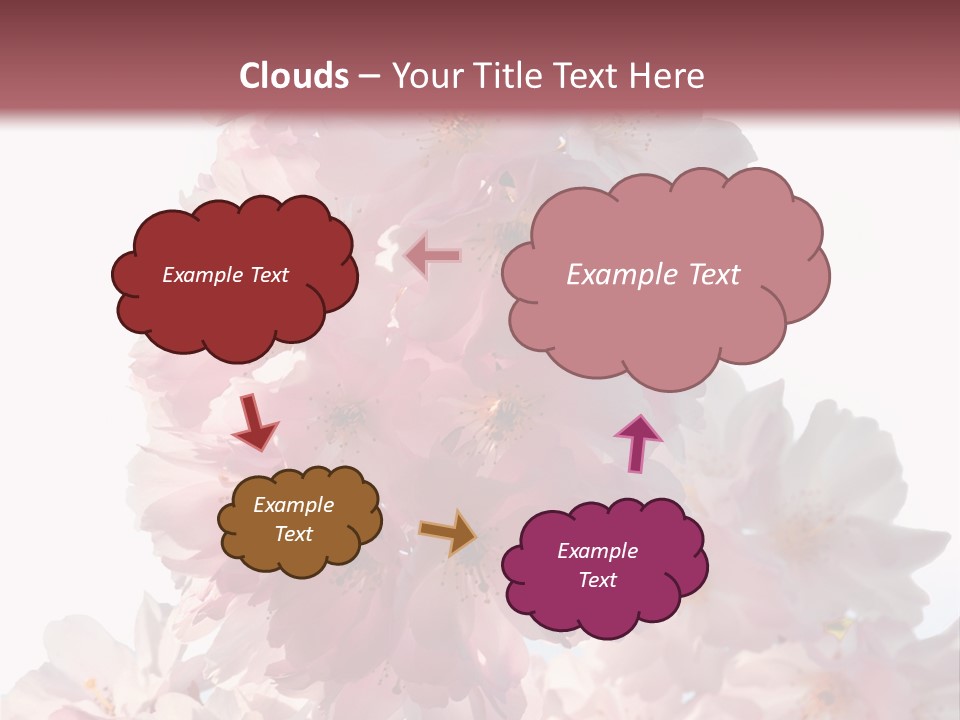 Clouds – Your Title Text Here

Example Text

Example Text

Example Text

Example Text